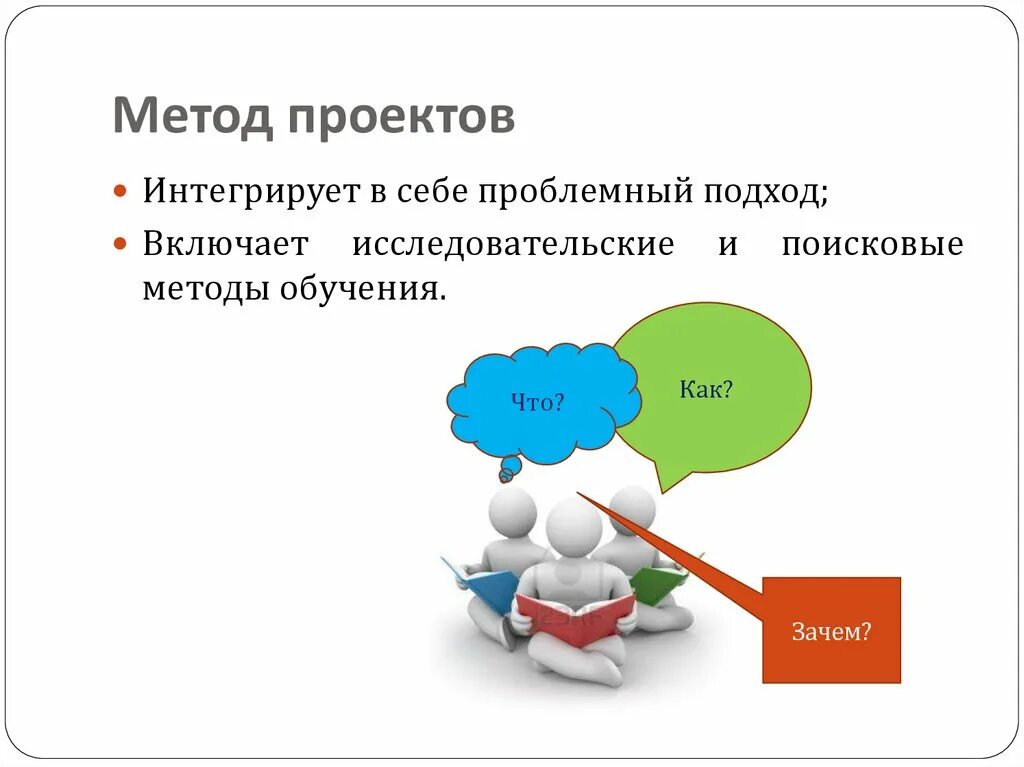 Метод проектов

Интегрирует в себе проблемный подход;

Включает исследовательские и поисковые методы обучения.

Что?

Как?

Зачем?